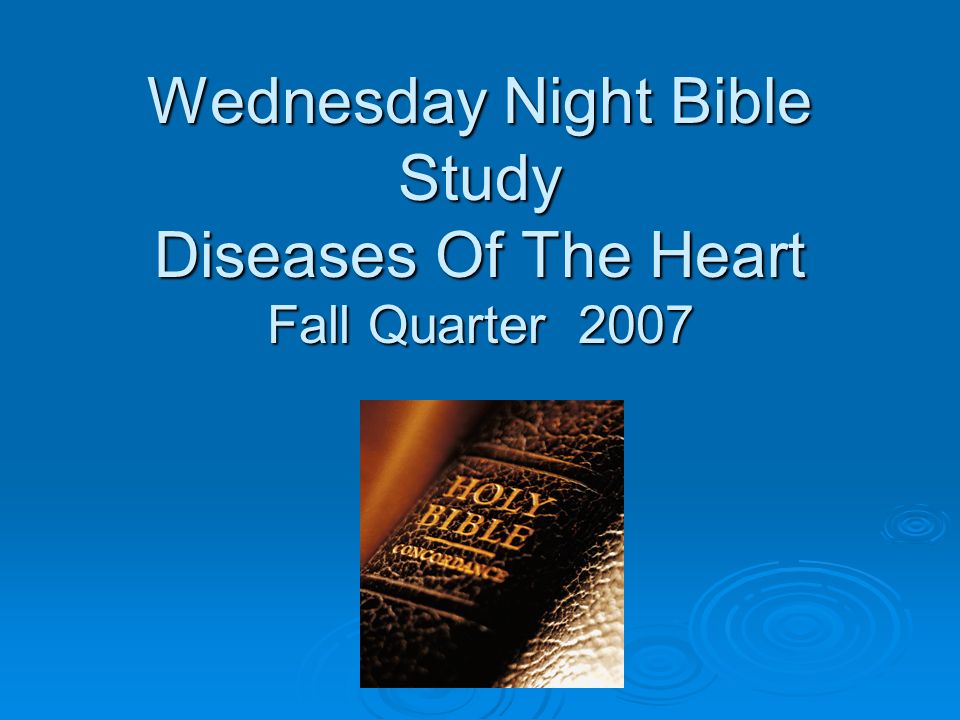 Wednesday Night Bible Study
Diseases Of The Heart
Fall Quarter 2007

HOLY
BIBLE
CONCORDANCE